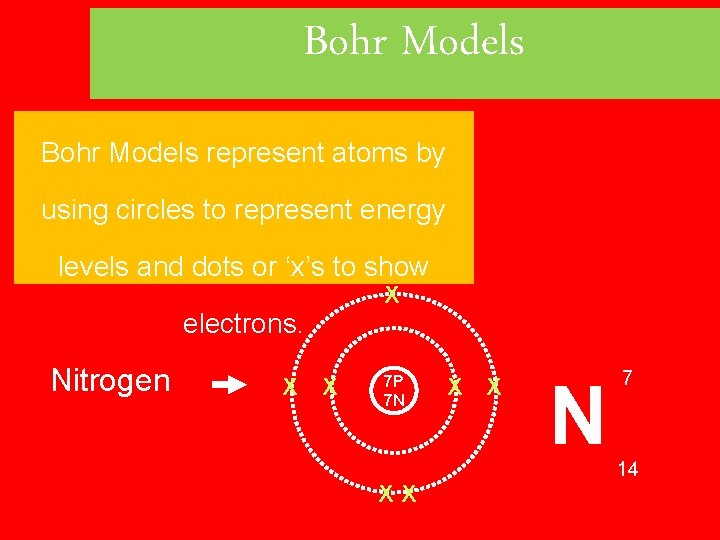 Bohr Models

Bohr Models represent atoms by using circles to represent energy levels and dots or ‘x’s to show electrons.

Nitrogen

X

X X 7P 7N X X

X X

N 7

14